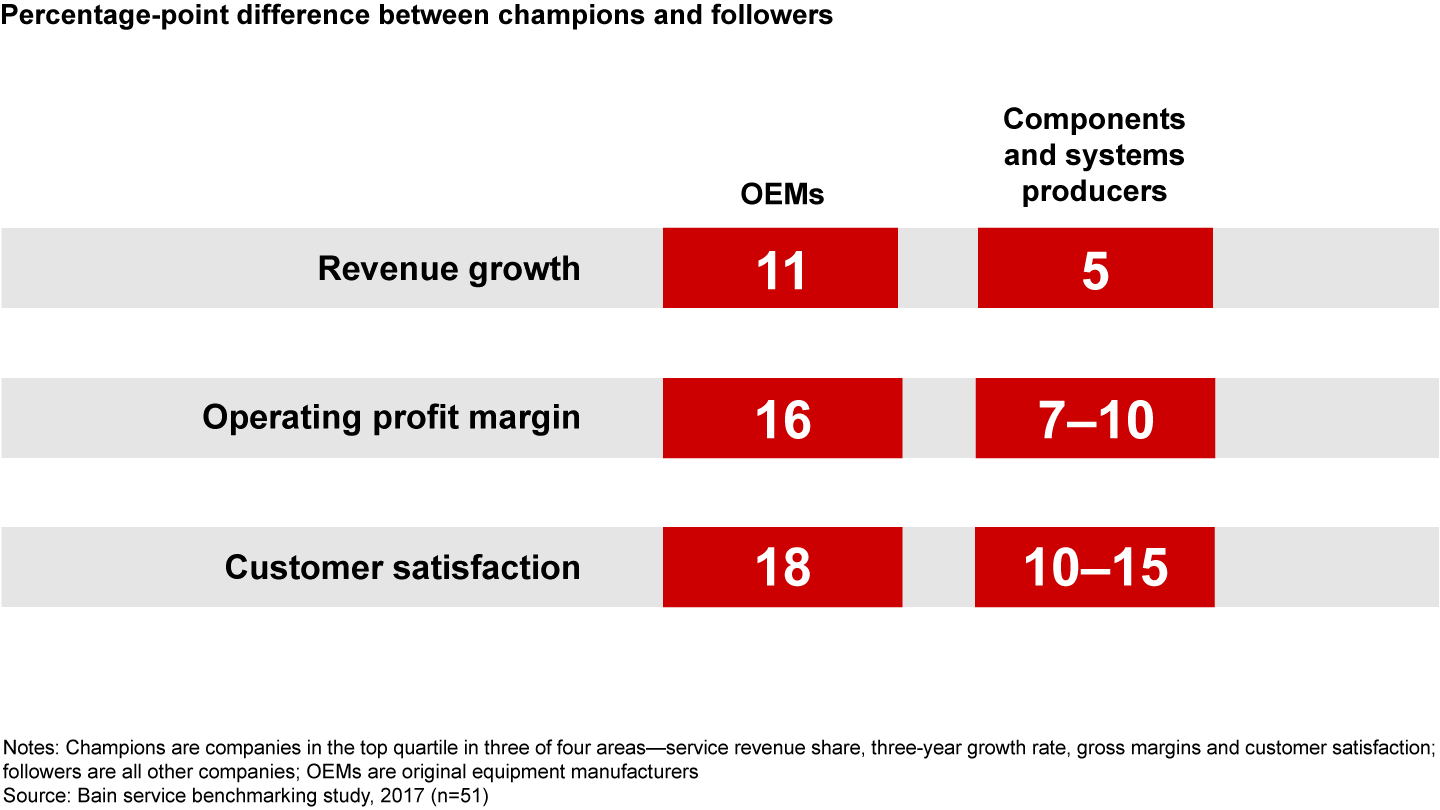 Percentage-point difference between champions and followers

| | OEMs | Components and systems producers |
|---|---|---|
| Revenue growth | 11 | 5 |
| Operating profit margin | 16 | 7–10 |
| Customer satisfaction | 18 | 10–15 |

Notes: Champions are companies in the top quartile in three of four areas—service revenue share, three-year growth rate, gross margins and customer satisfaction; followers are all other companies; OEMs are original equipment manufacturers
Source: Bain service benchmarking study, 2017 (n=51)